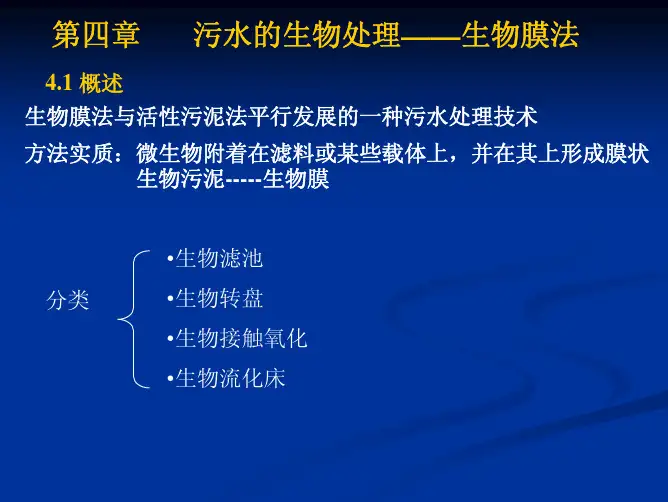 第四章　　污水的生物处理——生物膜法

4.1 概述

生物膜法与活性污泥法平行发展的一种污水处理技术

方法实质：微生物附着在滤料或某些载体上，并在其上形成膜状生物污泥-----生物膜

分类

•生物滤池

•生物转盘

•生物接触氧化

•生物流化床